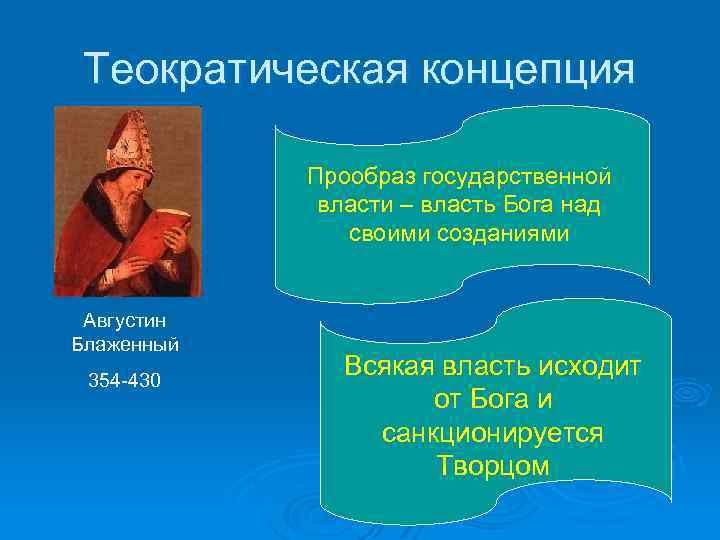 Теократическая концепция

Августин Блаженный

354-430

Прообраз государственной власти – власть Бога над своими созданиями

Всякая власть исходит от Бога и санкционируется Творцом